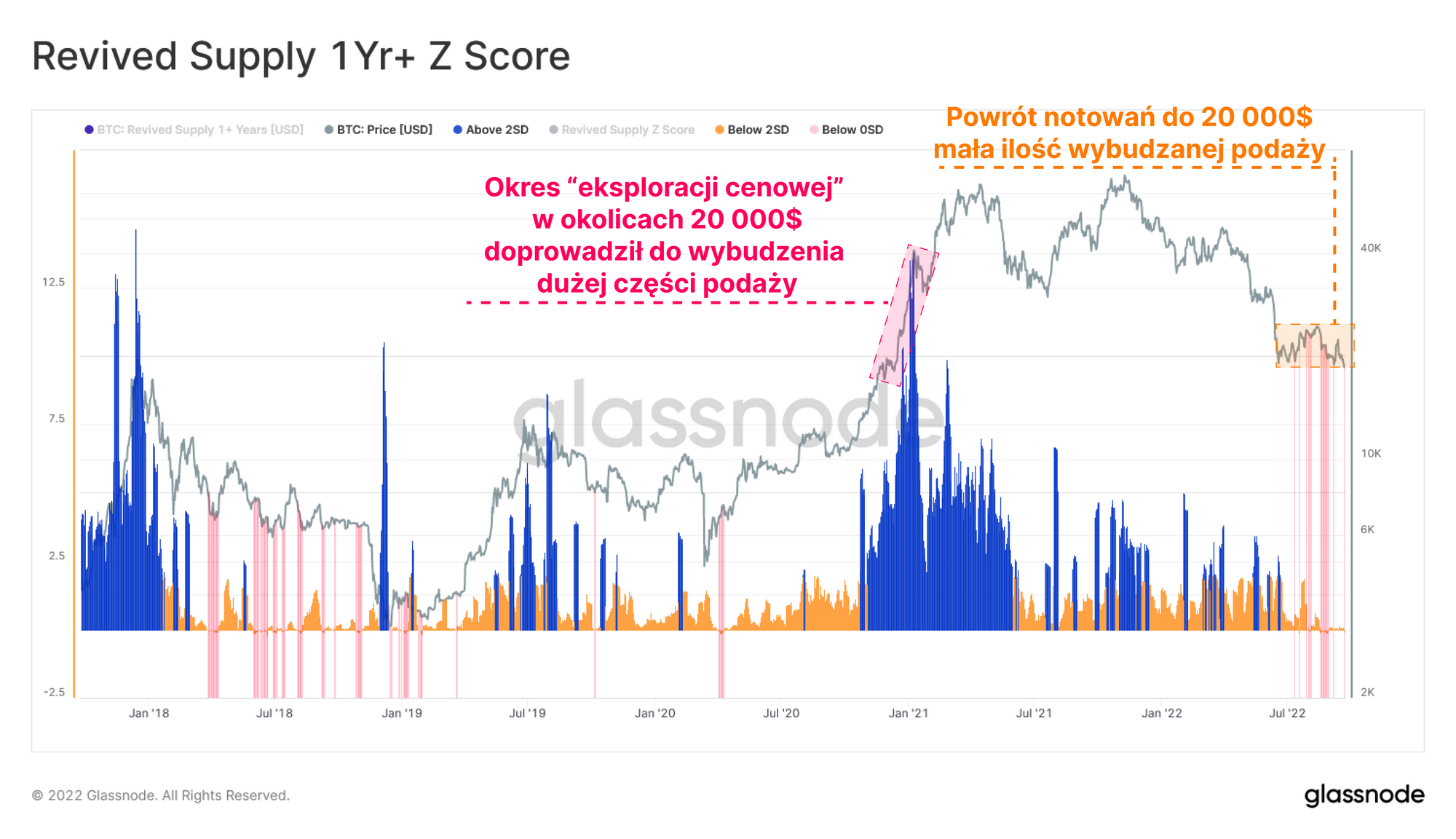 Revived Supply 1Yr+ Z Score

BTC: Revived Supply 1+ Years [USD]
BTC: Price [USD]
Above 2SD
Revived Supply Z Score
Below 2SD
Below 0SD

Powrót notowań do 20 000$ mała ilość wybudzanej podaży

Okres “eksploracji cenowej” w okolicach 20 000$ doprowadził do wybudzenia dużej części podaży

glassnode

12.5
7.5
2.5
-2.5

40K
10K
6K
2K

Jan '18
Jul '18
Jan '19
Jul '19
Jan '20
Jul '20
Jan '21
Jul '21
Jan '22
Jul '22

© 2022 Glassnode. All Rights Reserved.

glassnode